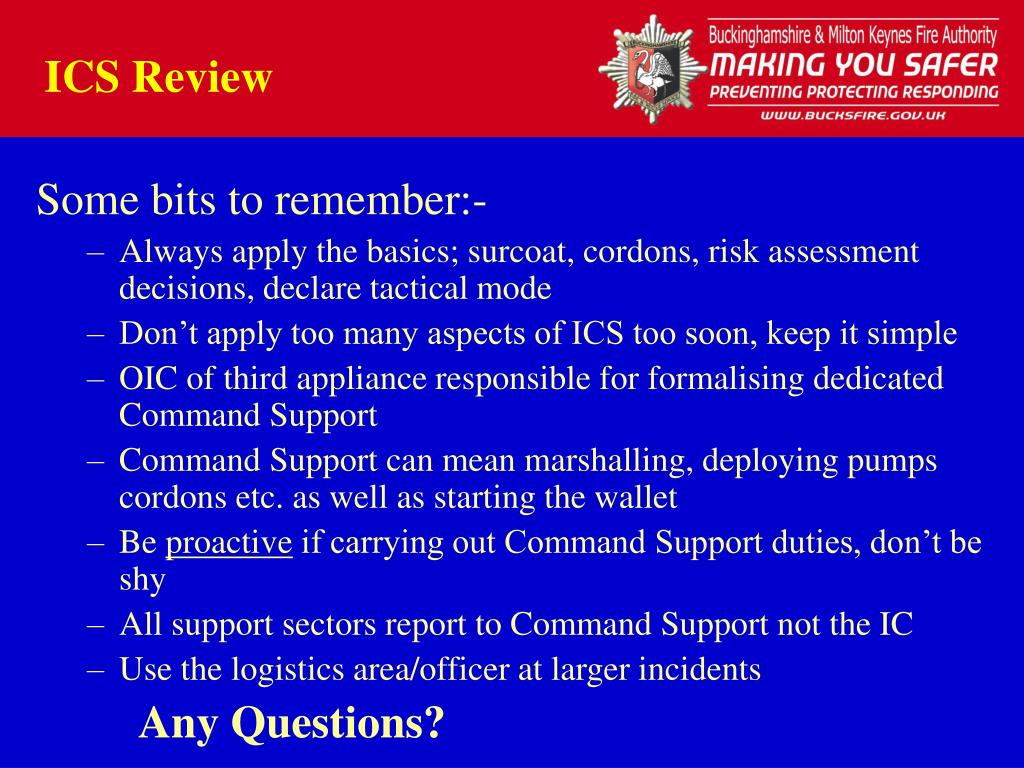 ICS Review

Buckinghamshire & Milton Keynes Fire Authority
MAKING YOU SAFER
PREVENTING PROTECTING RESPONDING
WWW.BUCKSFIRE.GOV.UK

Some bits to remember:-

– Always apply the basics; surcoat, cordons, risk assessment decisions, declare tactical mode
– Don’t apply too many aspects of ICS too soon, keep it simple
– OIC of third appliance responsible for formalising dedicated Command Support
– Command Support can mean marshalling, deploying pumps cordons etc. as well as starting the wallet
– Be proactive if carrying out Command Support duties, don’t be shy
– All support sectors report to Command Support not the IC
– Use the logistics area/officer at larger incidents

Any Questions?